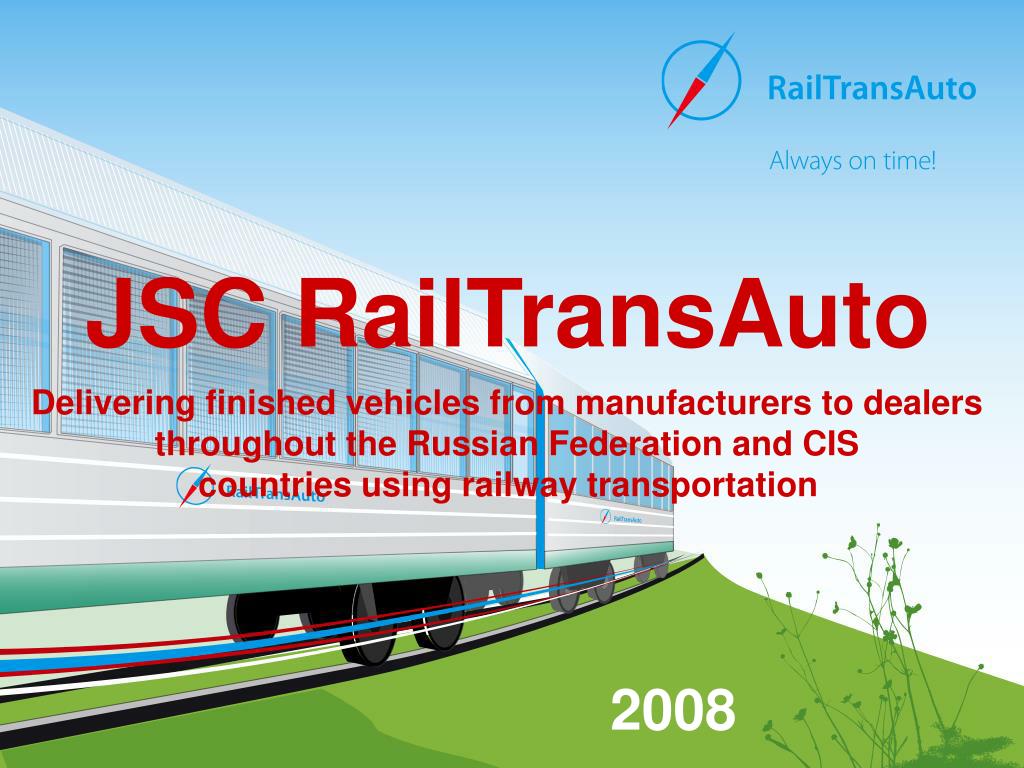 RailTransAuto

Always on time!

JSC RailTransAuto

Delivering finished vehicles from manufacturers to dealers throughout the Russian Federation and CIS countries using railway transportation

RailTransAuto

RailTransAuto

2008